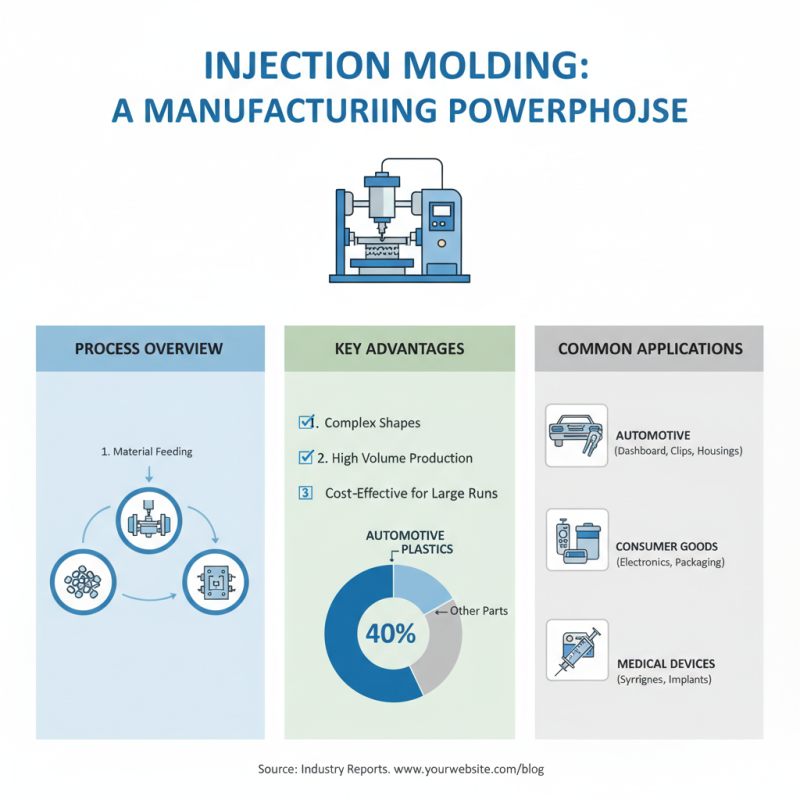 INJECTION MOLDING:
A MANUFACTURIING POWERPHOJSE

PROCESS OVERVIEW

1. Material Feeding

KEY ADVANTAGES

1. Complex Shapes
2. High Volume Production
3 Cost-Effective for Large Runs

AUTOMOTIVE PLASTICS

Other Parts

40%

COMMON APPLICATIONS

AUTOMOTIVE
(Dashboard, Clips, Housings)

CONSUMER GOODS
(Electronics, Packaging)

MEDICAL DEVICES
(Syrrignes, Implants)

Source: Industry Reports. www.yourwebsite.com/blog